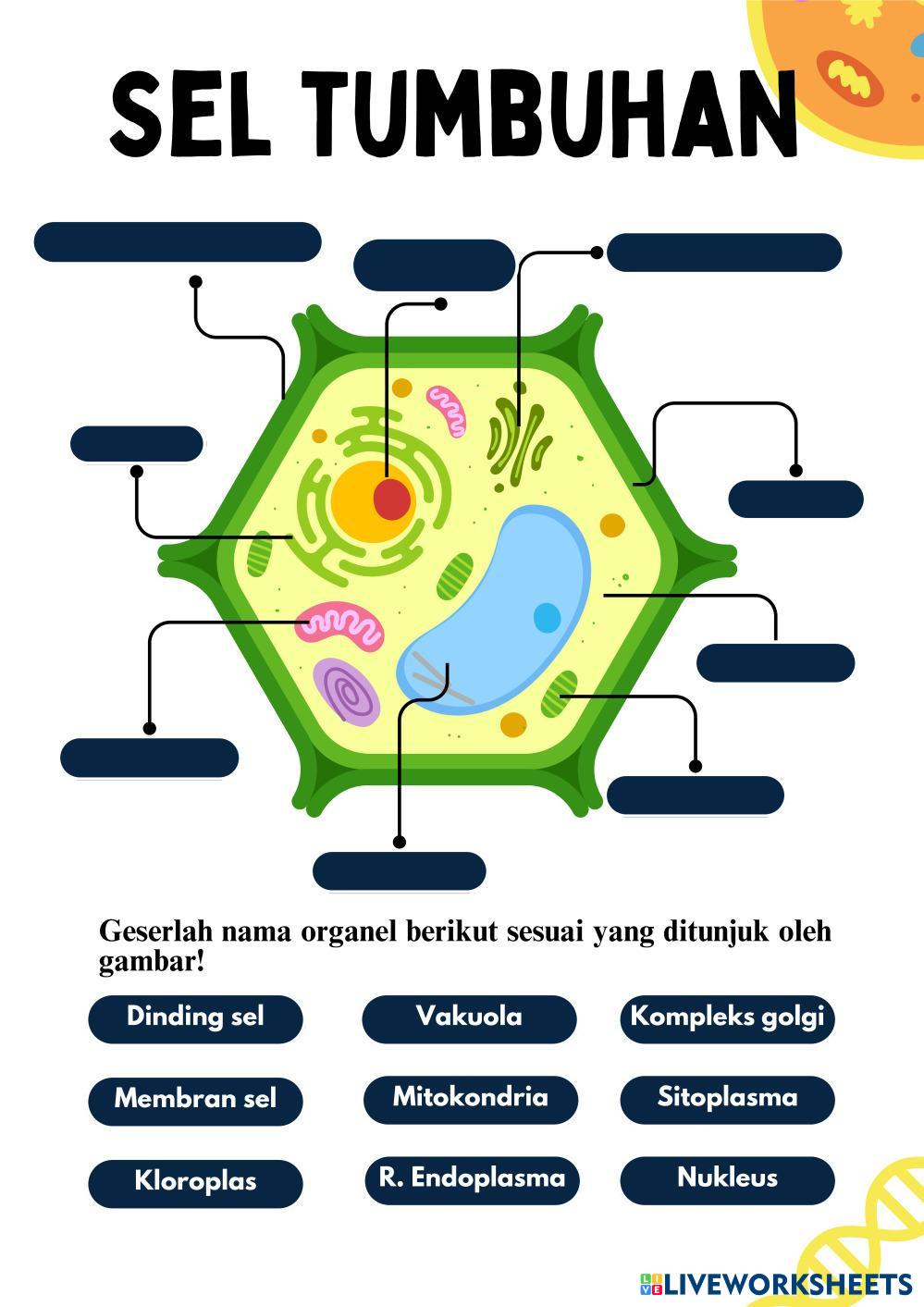 SEL TUMBUHAN

Geserlah nama organel berikut sesuai yang ditunjuk oleh gambar!

Dinding sel

Vakuola

Kompleks golgi

Membran sel

Mitokondria

Sitoplasma

Kloroplas

R. Endoplasma

Nukleus

LIVEWORKSHEETS